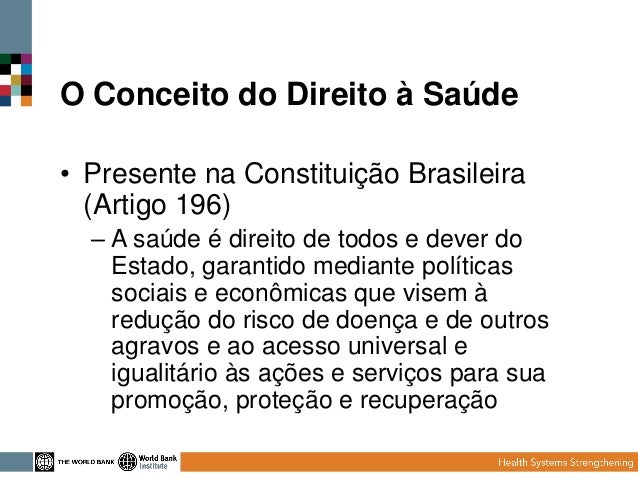 O Conceito do Direito à Saúde

• Presente na Constituição Brasileira (Artigo 196)

– A saúde é direito de todos e dever do Estado, garantido mediante políticas sociais e econômicas que visem à redução do risco de doença e de outros agravos e ao acesso universal e igualitário às ações e serviços para sua promoção, proteção e recuperação

THE WORLD BANK World Bank Institute

Health Systems Strengthening